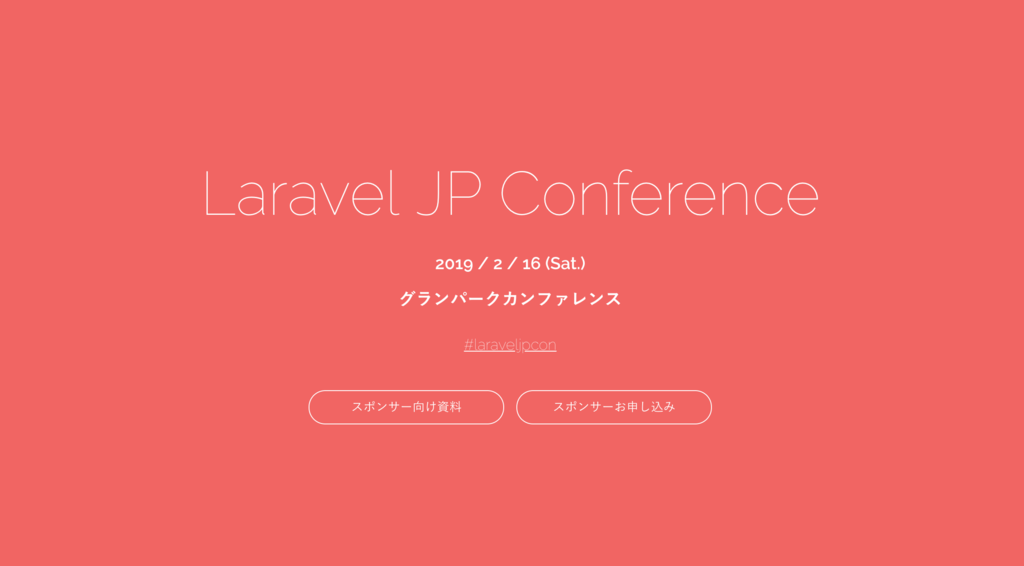 Laravel JP Conference

2019 / 2 / 16 (Sat.)

グランパークカンファレンス

#laraveljpcon

スポンサー向け資料

スポンサーお申し込み